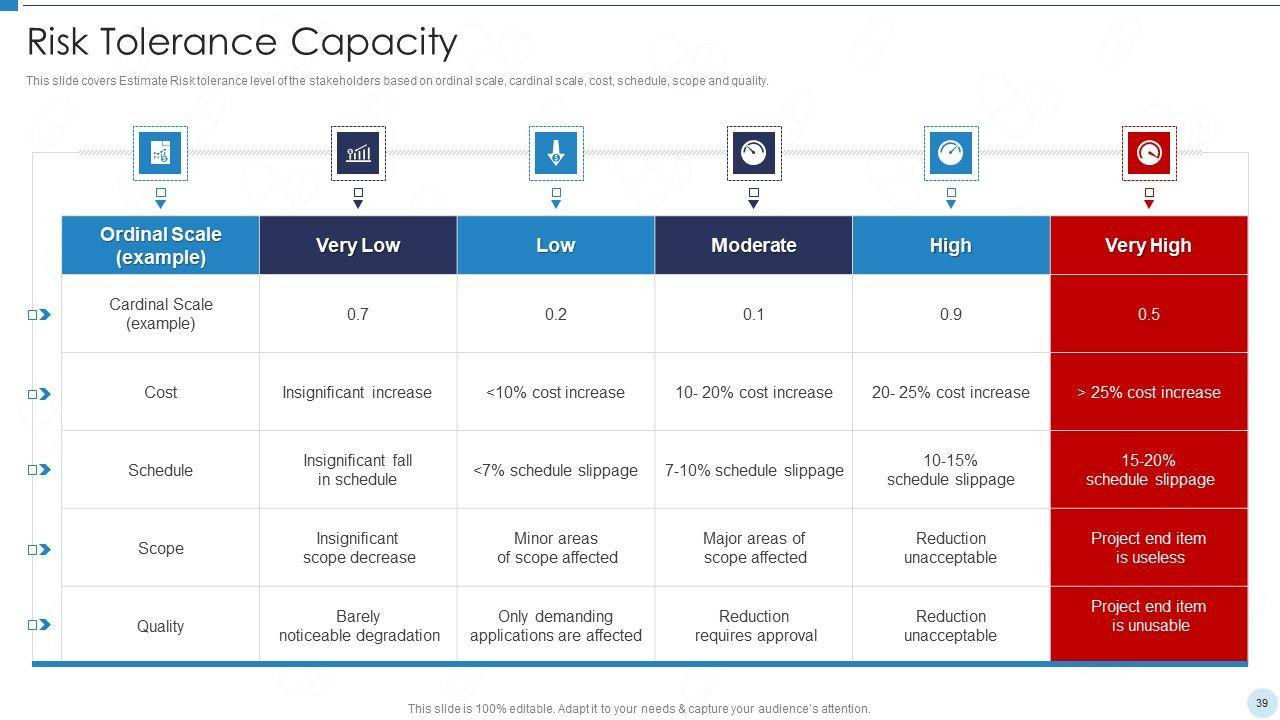 Risk Tolerance Capacity

This slide covers Estimate Risk tolerance level of the stakeholders based on ordinal scale, cardinal scale, cost, schedule, scope and quality.

| Ordinal Scale (example) | Very Low | Low | Moderate | High | Very High |
|---|---|---|---|---|---|
| Cardinal Scale (example) | 0.7 | 0.2 | 0.1 | 0.9 | 0.5 |
| Cost | Insignificant increase | <10% cost increase | 10- 20% cost increase | 20- 25% cost increase | > 25% cost increase |
| Schedule | Insignificant fall in schedule | <7% schedule slippage | 7-10% schedule slippage | 10-15% schedule slippage | 15-20% schedule slippage |
| Scope | Insignificant scope decrease | Minor areas of scope affected | Major areas of scope affected | Reduction unacceptable | Project end item is useless |
| Quality | Barely noticeable degradation | Only demanding applications are affected | Reduction requires approval | Reduction unacceptable | Project end item is unusable |

This slide is 100% editable. Adapt it to your needs & capture your audience's attention.

39